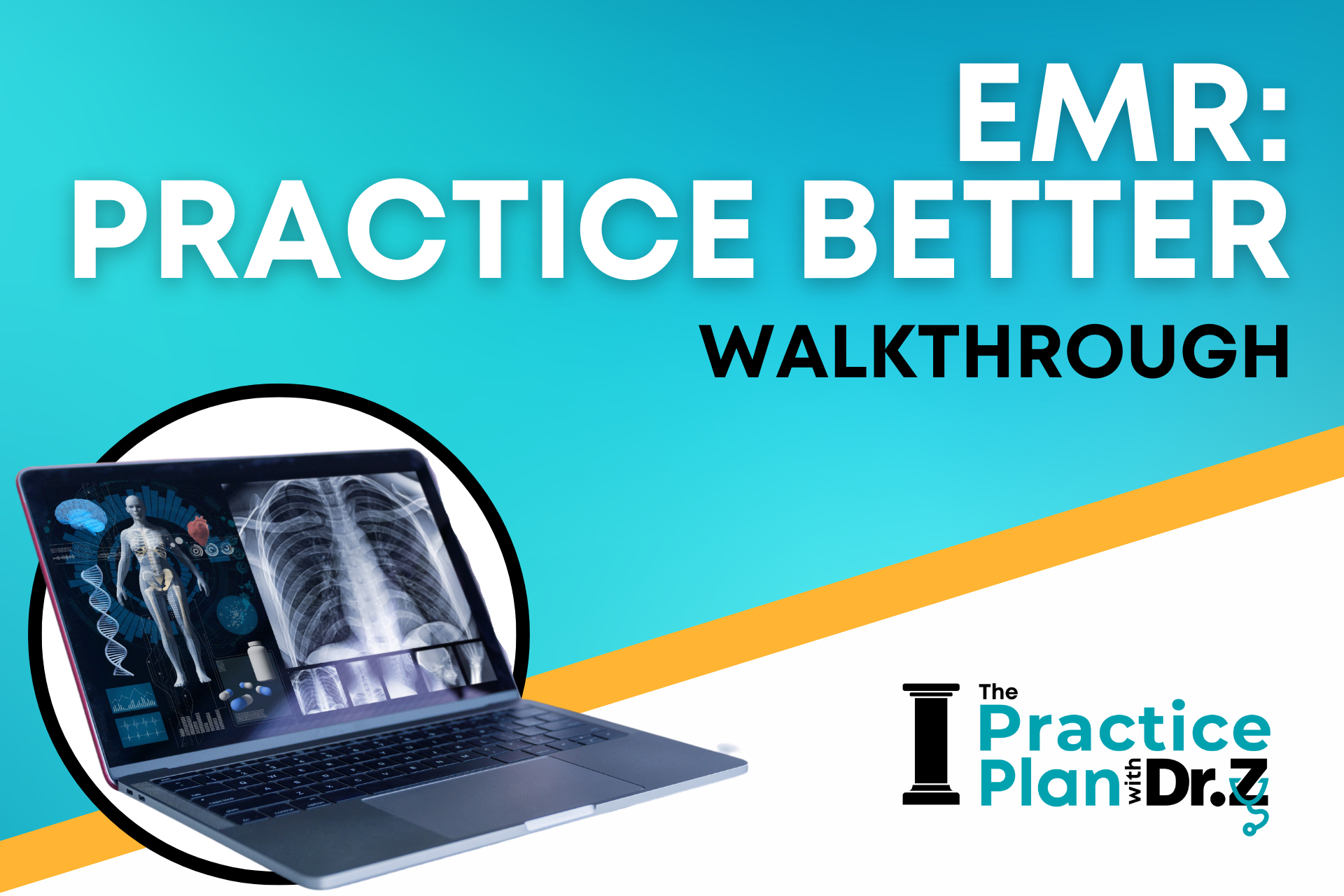 EMR:
PRACTICE BETTER
WALKTHROUGH

The
Practice
Plan with Dr.Z